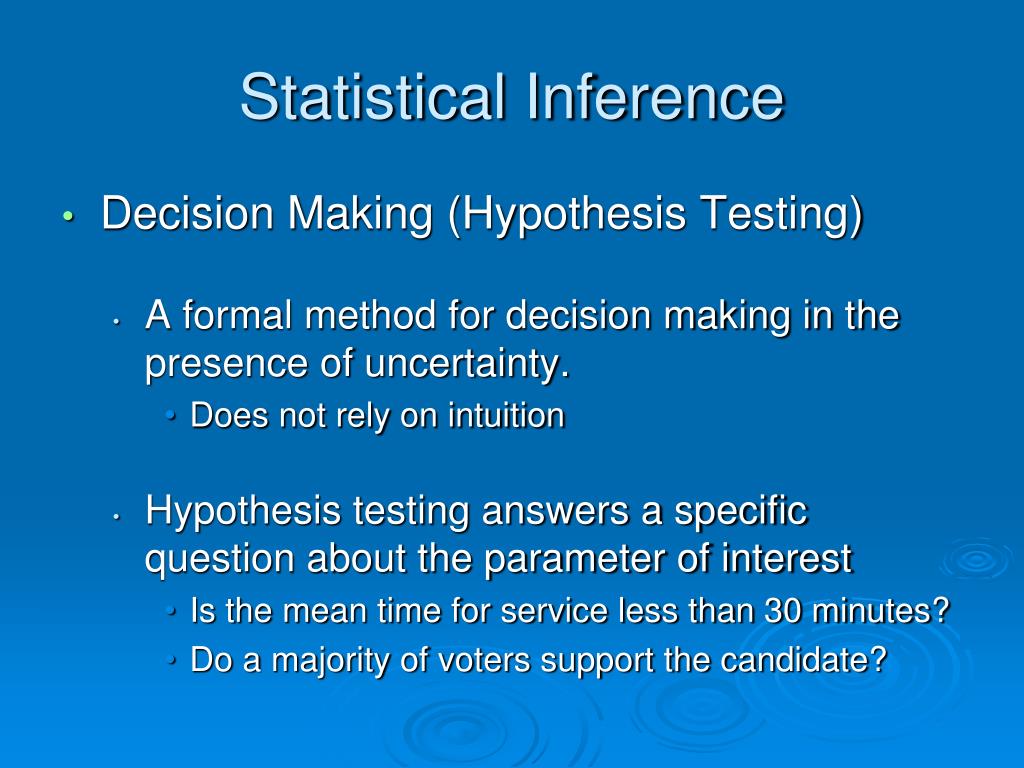 Statistical Inference

• Decision Making (Hypothesis Testing)

• A formal method for decision making in the presence of uncertainty.

• Does not rely on intuition

• Hypothesis testing answers a specific question about the parameter of interest

• Is the mean time for service less than 30 minutes?

• Do a majority of voters support the candidate?